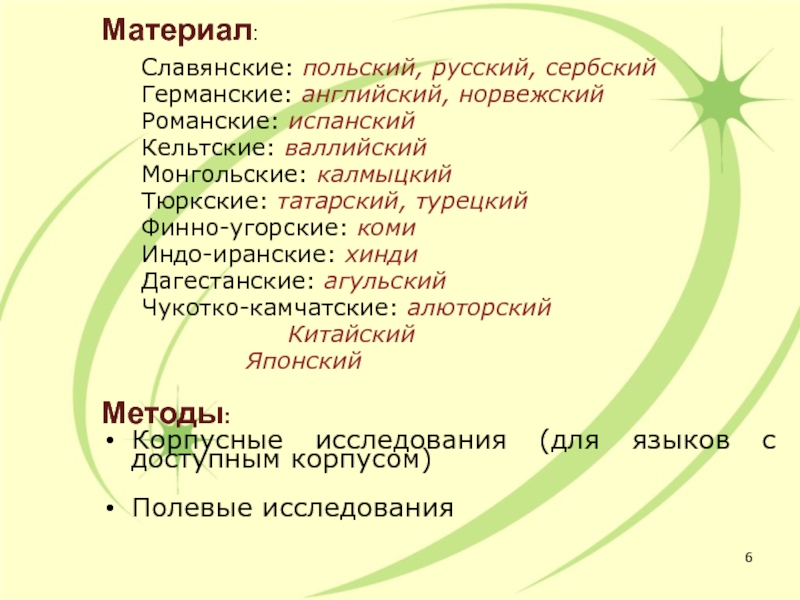 Материал:

Славянские: польский, русский, сербский
Германские: английский, норвежский
Романские: испанский
Кельтские: валлийский
Монгольские: калмыцкий
Тюркские: татарский, турецкий
Финно-угорские: коми
Индо-иранские: хинди
Дагестанские: агульский
Чукотко-камчатские: алюторский
Китайский
Японский

Методы:

• Корпусные исследования (для языков с доступным корпусом)

• Полевые исследования

6